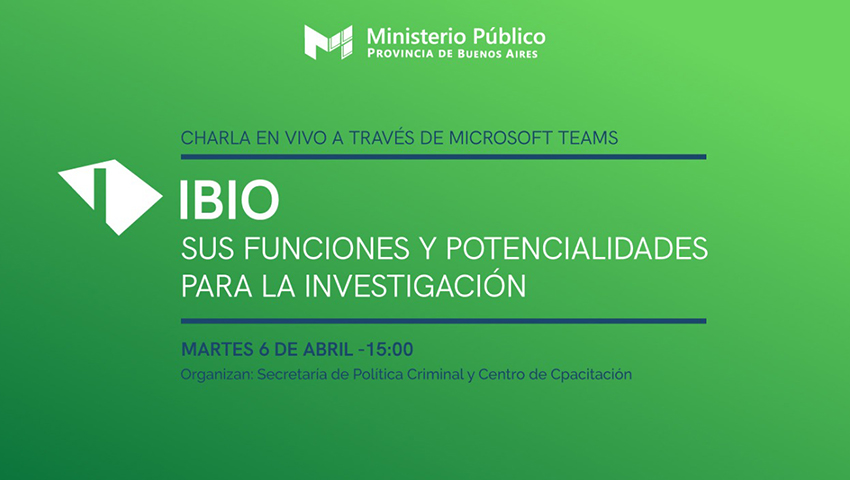 Ministerio Público
PROVINCIA DE BUENOS AIRES

CHARLA EN VIVO A TRAVÉS DE MICROSOFT TEAMS

IBIO
SUS FUNCIONES Y POTENCIALIDADES PARA LA INVESTIGACIÓN

MARTES 6 DE ABRIL -15:00
Organizan: Secretaría de Política Criminal y Centro de Cpacitación